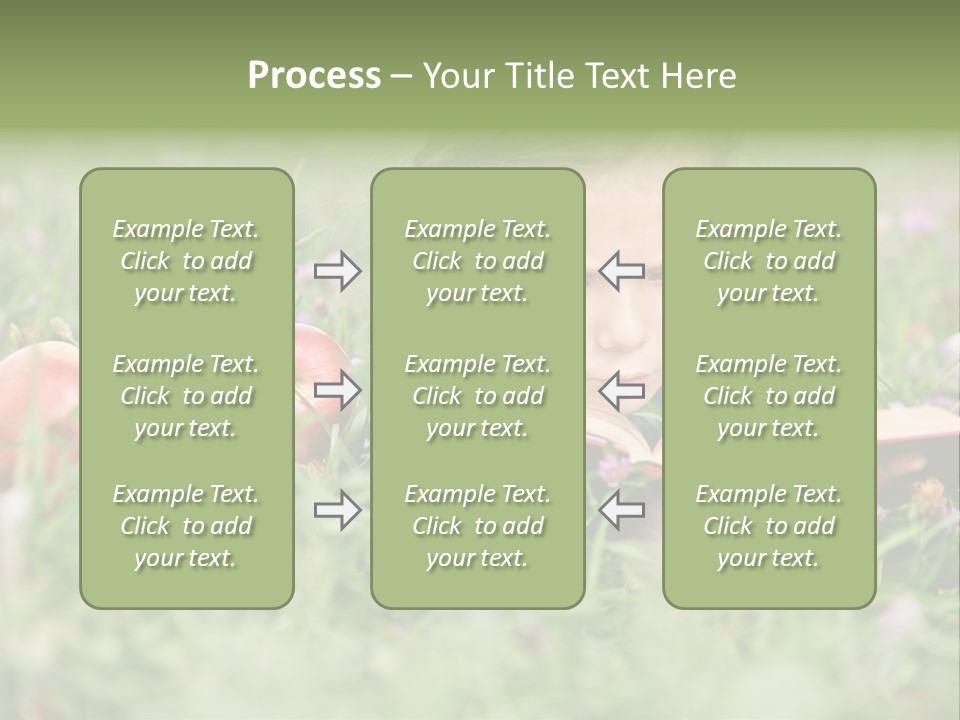 Process – Your Title Text Here

Example Text. Click to add your text.

Example Text. Click to add your text.

Example Text. Click to add your text.

Example Text. Click to add your text.

Example Text. Click to add your text.

Example Text. Click to add your text.

Example Text. Click to add your text.

Example Text. Click to add your text.

Example Text. Click to add your text.